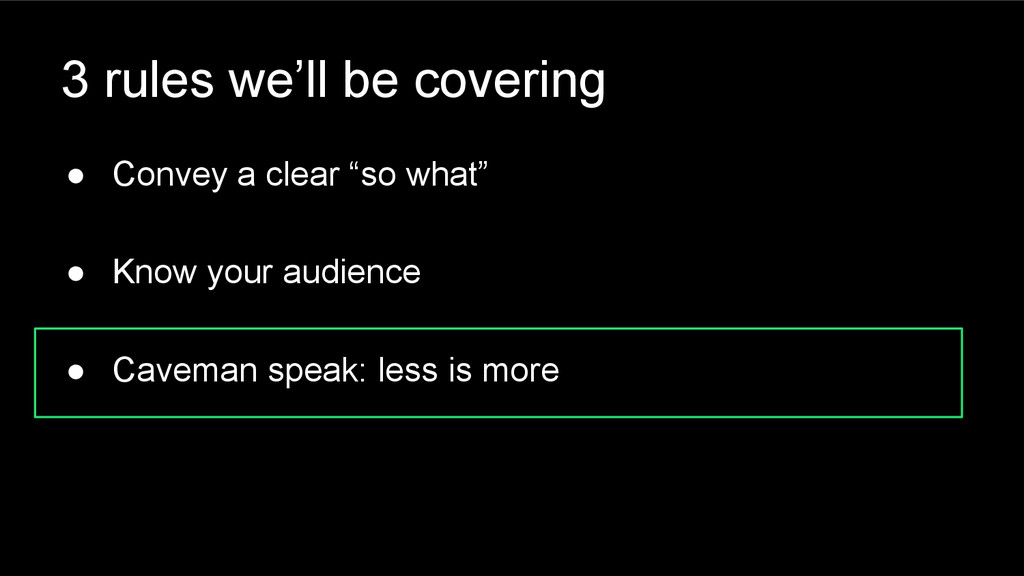 3 rules we’ll be covering

● Convey a clear “so what”

● Know your audience

● Caveman speak: less is more